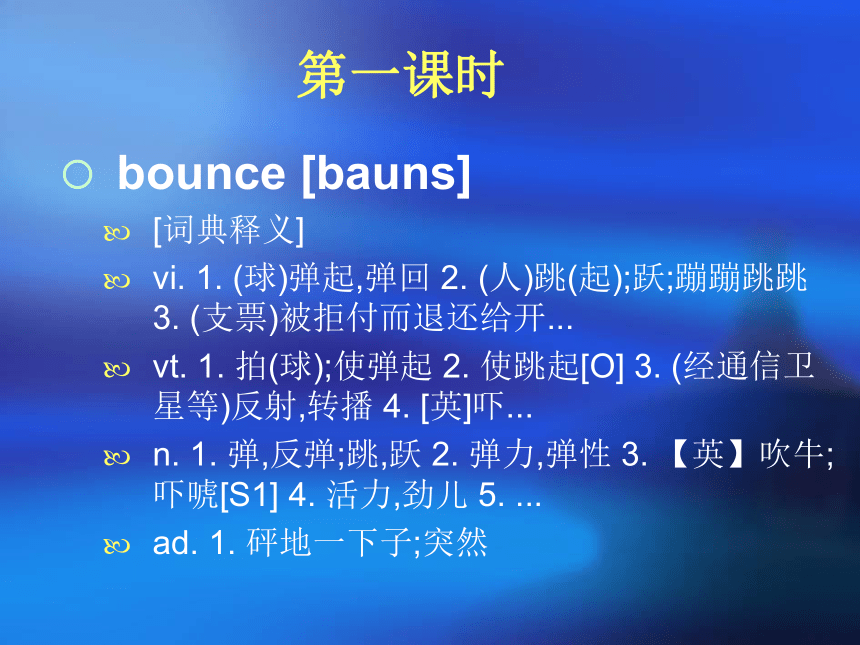 第一课时

bounce [bauns]

[词典释义]

vi. 1. (球)弹起,弹回 2. (人)跳(起);跃;蹦蹦跳跳 3. (支票)被拒付而退还给开...

vt. 1. 拍(球);使弹起 2. 使跳起[O] 3. (经通信卫星等)反射,转播 4. [英]吓...

n. 1. 弹,反弹;跳,跃 2. 弹力,弹性 3. 【英】吹牛;吓唬[S1] 4. 活力,劲儿 5. ...

ad. 1. 砰地一下子;突然